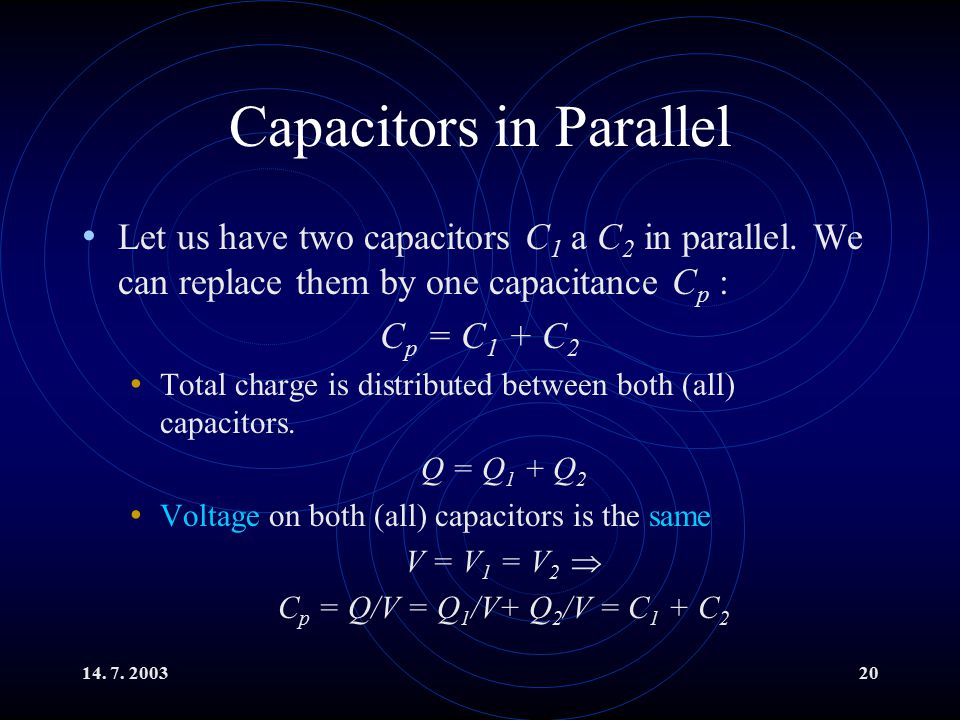 Capacitors in Parallel

• Let us have two capacitors $C_1$ a $C_2$ in parallel. We can replace them by one capacitance $C_p$ :

$C_p = C_1 + C_2$

• Total charge is distributed between both (all) capacitors.

$Q = Q_1 + Q_2$

• Voltage on both (all) capacitors is the same

$V = V_1 = V_2 \Rightarrow$

$C_p = Q/V = Q_1/V + Q_2/V = C_1 + C_2$

14. 7. 2003

20